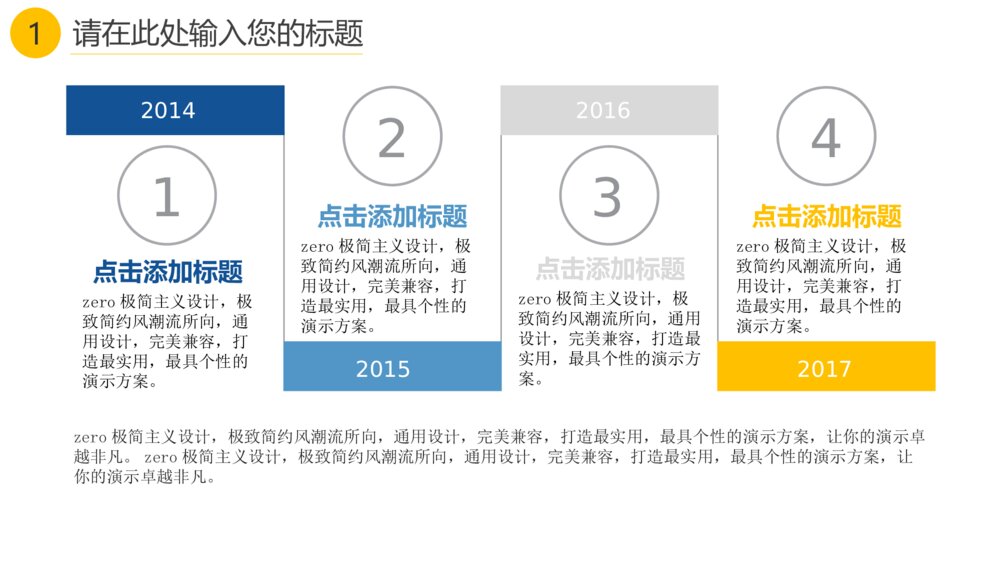 1 请在此处输入您的标题

2014

1

点击添加标题

zero 极简主义设计，极致简约风潮流所向，通用设计，完美兼容，打造最实用，最具个性的演示方案。

2

点击添加标题

zero 极简主义设计，极致简约风潮流所向，通用设计，完美兼容，打造最实用，最具个性的演示方案。

2015

2016

3

点击添加标题

zero 极简主义设计，极致简约风潮流所向，通用设计，完美兼容，打造最实用，最具个性的演示方案。

4

点击添加标题

zero 极简主义设计，极致简约风潮流所向，通用设计，完美兼容，打造最实用，最具个性的演示方案。

2017

zero 极简主义设计，极致简约风潮流所向，通用设计，完美兼容，打造最实用，最具个性的演示方案，让你的演示卓越非凡。 zero 极简主义设计，极致简约风潮流所向，通用设计，完美兼容，打造最实用，最具个性的演示方案，让你的演示卓越非凡。